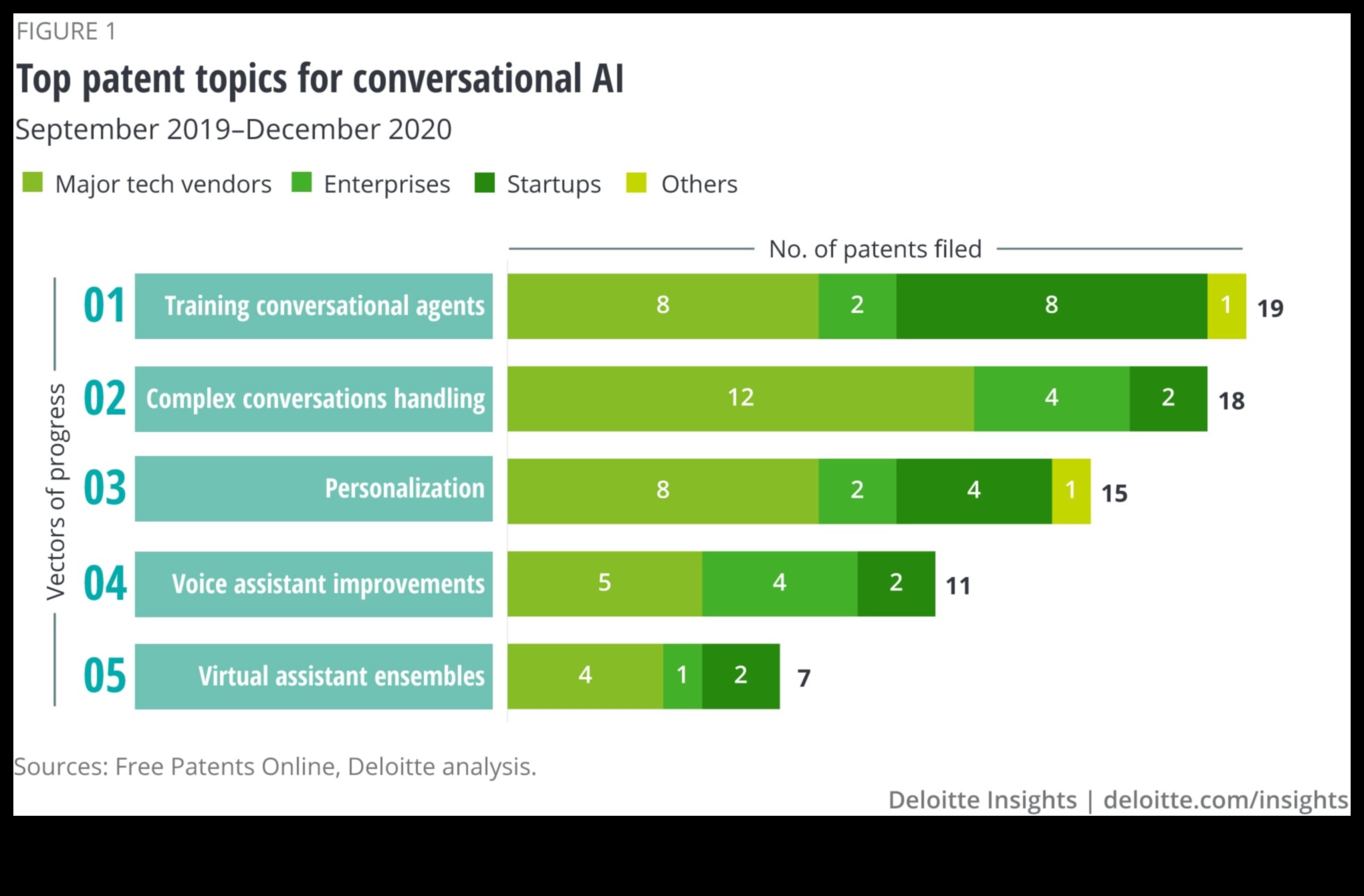 FIGURE 1

Top patent topics for conversational AI

September 2019–December 2020

Major tech vendors Enterprises Startups Others

No. of patents filed

Vectors of progress

01 Training conversational agents 8 2 8 1 19

02 Complex conversations handling 12 4 2 18

03 Personalization 8 2 4 1 15

04 Voice assistant improvements 5 4 2 11

05 Virtual assistant ensembles 4 1 2 7

Sources: Free Patents Online, Deloitte analysis.

Deloitte Insights | deloitte.com/insights